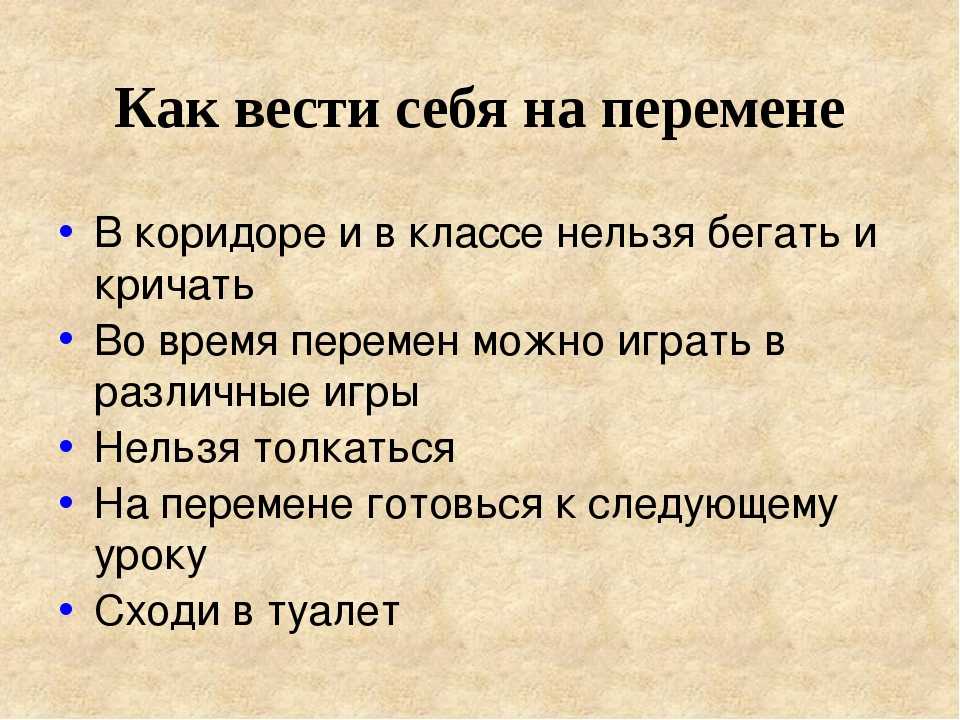 Как вести себя на перемене

• В коридоре и в классе нельзя бегать и кричать
• Во время перемен можно играть в различные игры
• Нельзя толкаться
• На перемене готовься к следующему уроку
• Сходи в туалет